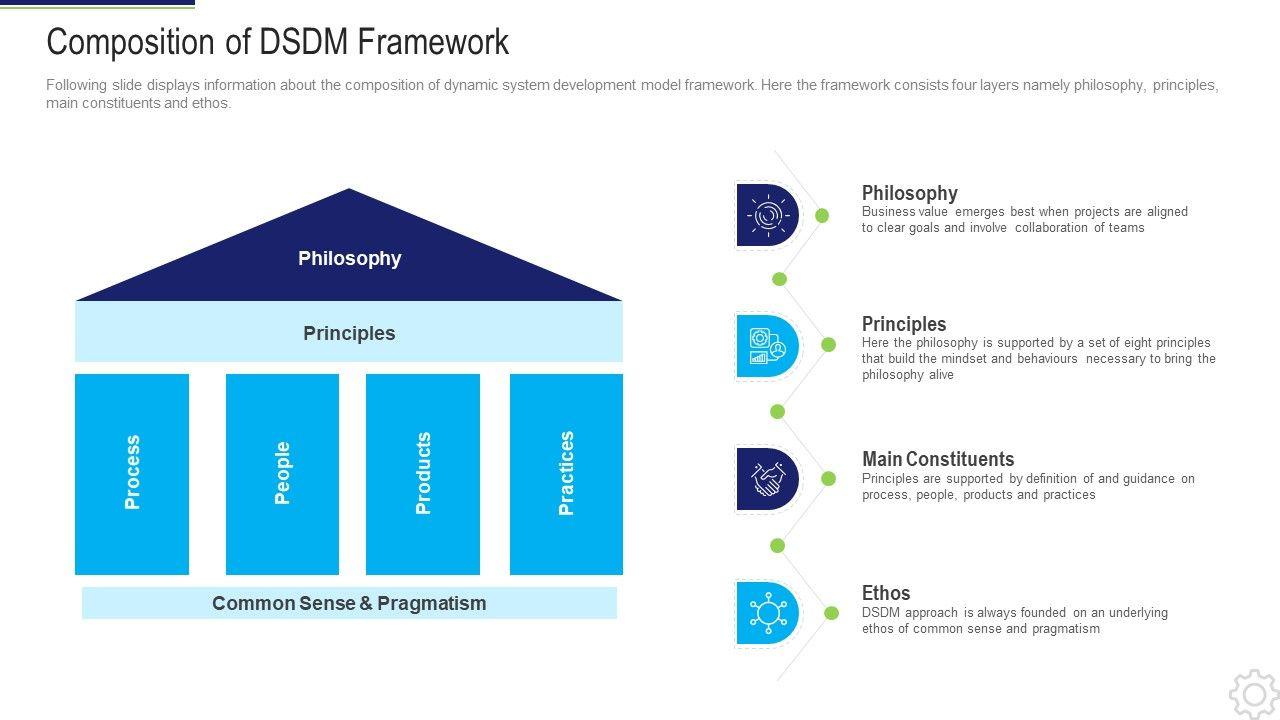 Composition of DSDM Framework

Following slide displays information about the composition of dynamic system development model framework. Here the framework consists four layers namely philosophy, principles, main constituents and ethos.

Philosophy

Principles

Process

People

Products

Practices

Common Sense & Pragmatism

Philosophy
Business value emerges best when projects are aligned to clear goals and involve collaboration of teams

Principles
Here the philosophy is supported by a set of eight principles that build the mindset and behaviours necessary to bring the philosophy alive

Main Constituents
Principles are supported by definition of and guidance on process, people, products and practices

Ethos
DSDM approach is always founded on an underlying ethos of common sense and pragmatism